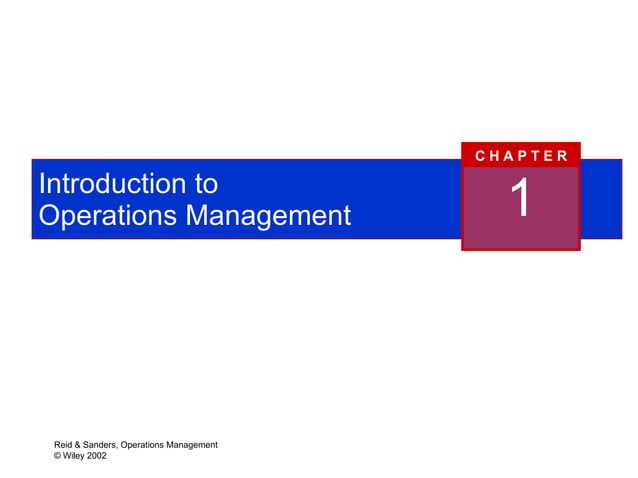 Introduction to
Operations Management

CHAPTER
1

Reid & Sanders, Operations Management
© Wiley 2002